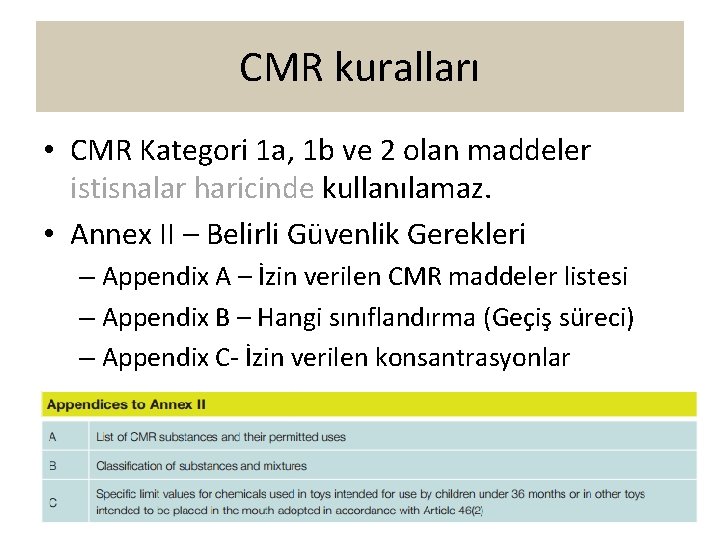 CMR kuralları

• CMR Kategori 1a, 1b ve 2 olan maddeler istisnalar haricinde kullanılamaz.

• Annex II – Belirli Güvenlik Gerekleri
– Appendix A – İzin verilen CMR maddeler listesi
– Appendix B – Hangi sınıflandırma (Geçiş süreci)
– Appendix C- İzin verilen konsantrasyonlar

| Appendices to Annex II | |
|---|---|
| A | List of CMR substances and their permitted uses |
| B | Classification of substances and mixtures |
| C | Specific limit values for chemicals used in toys intended for use by children under 36 months or in other toys intended to be placed in the mouth adopted in accordance with Article 46(2) |